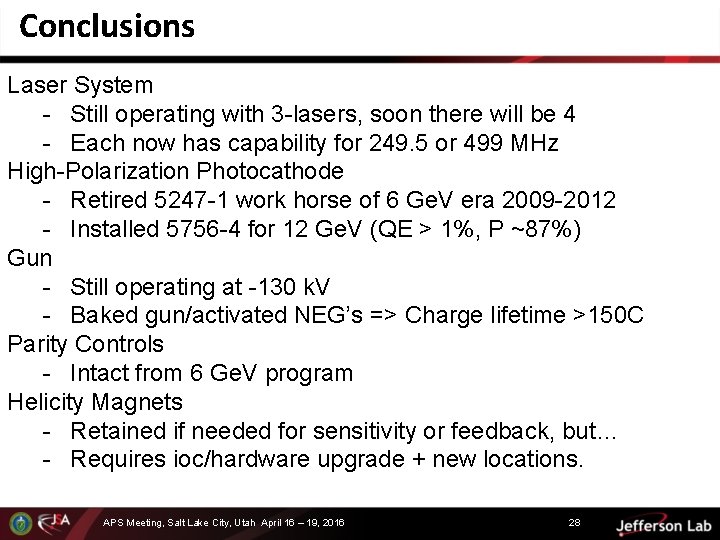 Conclusions

Laser System
- Still operating with 3-lasers, soon there will be 4
- Each now has capability for 249.5 or 499 MHz

High-Polarization Photocathode
- Retired 5247-1 work horse of 6 GeV era 2009-2012
- Installed 5756-4 for 12 GeV (QE > 1%, P ~87%)

Gun
- Still operating at -130 kV
- Baked gun/activated NEG's => Charge lifetime >150C

Parity Controls
- Intact from 6 GeV program

Helicity Magnets
- Retained if needed for sensitivity or feedback, but...
- Requires ioc/hardware upgrade + new locations.

JSA APS Meeting, Salt Lake City, Utah April 16 – 19, 2016 28 Jefferson Lab